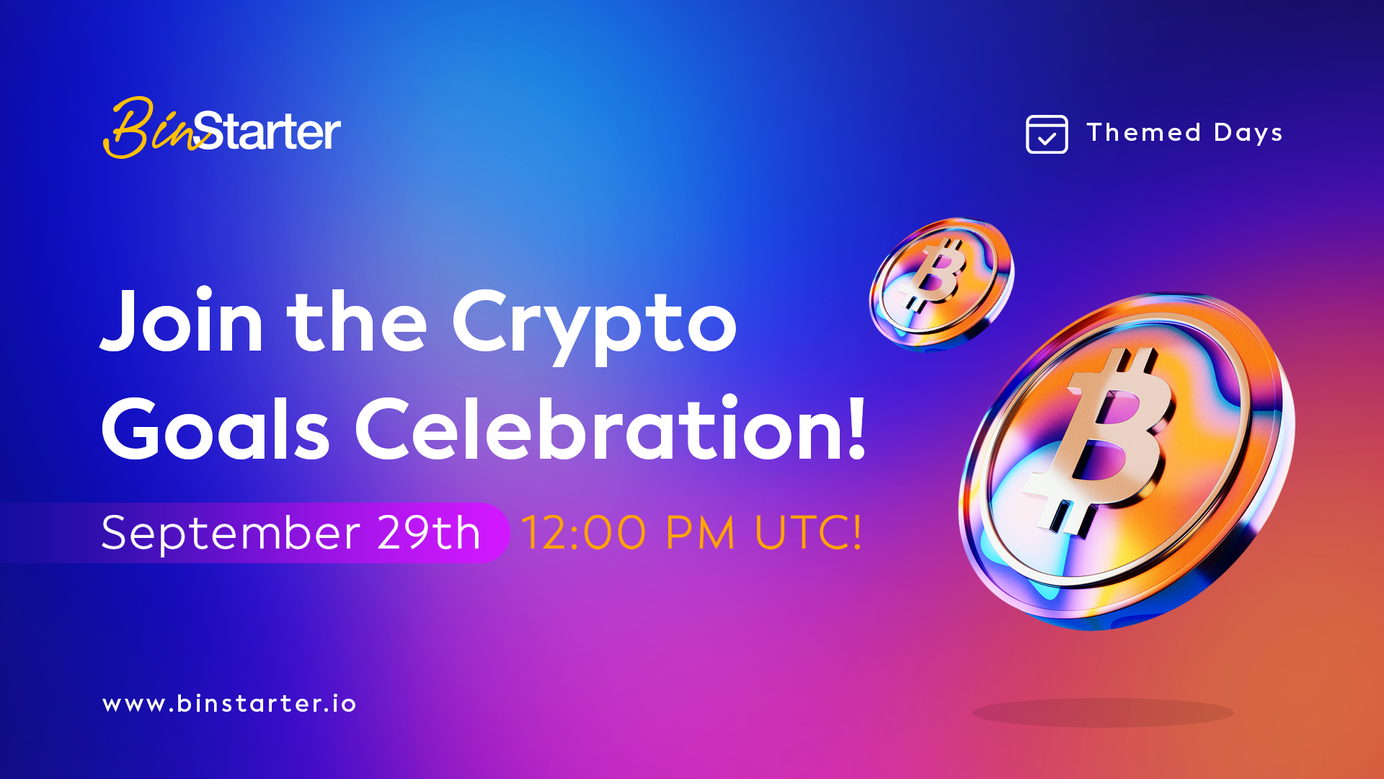 BinStarter

Themed Days

Join the Crypto Goals Celebration!

September 29th 12:00 PM UTC!

www.binstarter.io